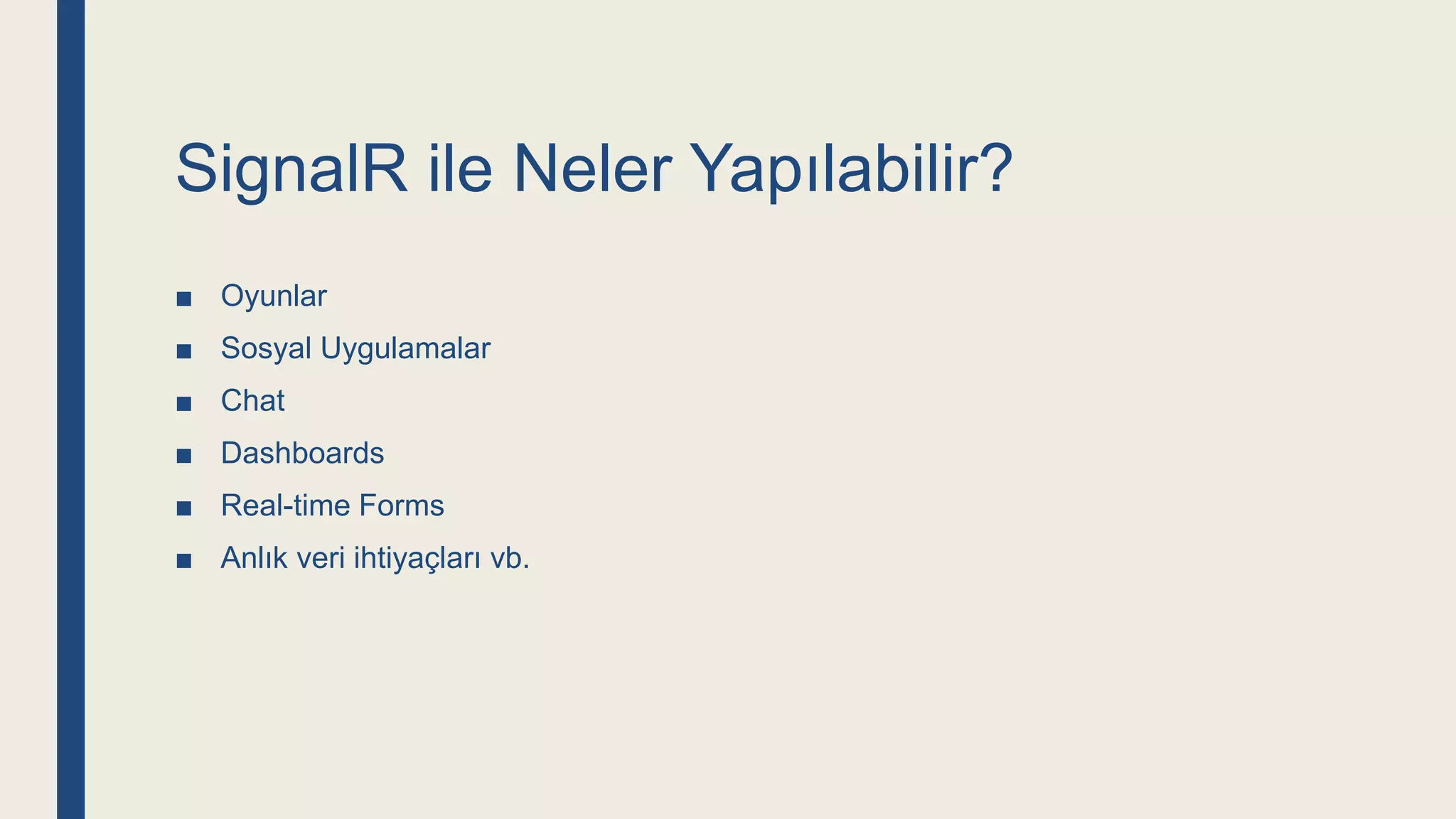 SignalR ile Neler Yapılabilir?

■ Oyunlar
■ Sosyal Uygulamalar
■ Chat
■ Dashboards
■ Real-time Forms
■ Anlık veri ihtiyaçları vb.